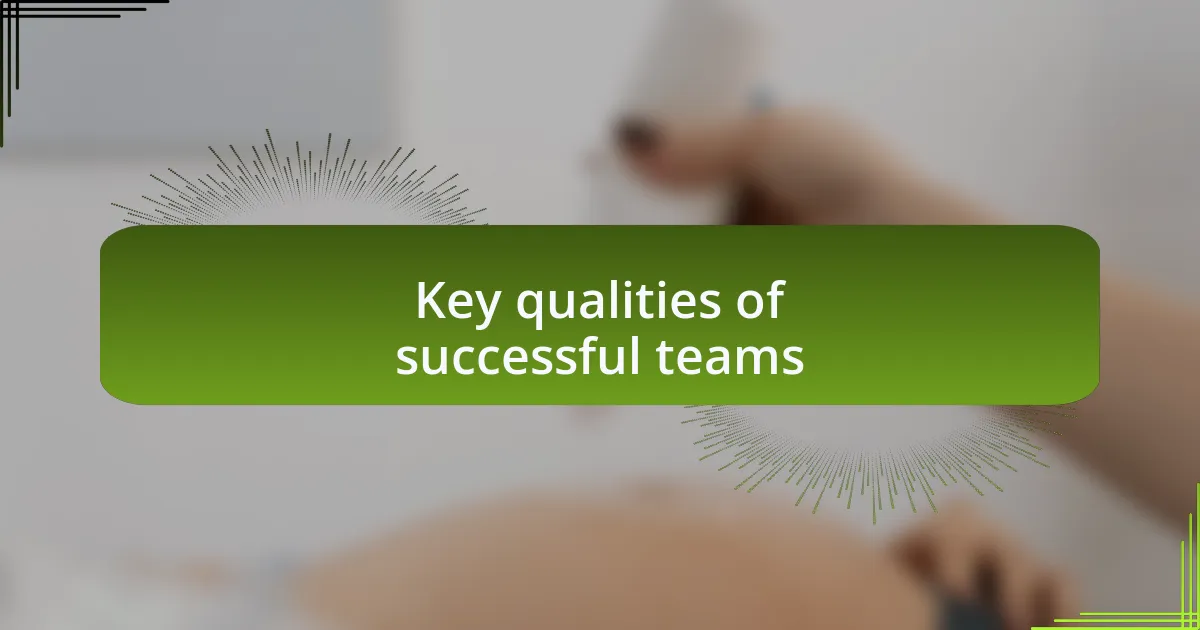 Key qualities of successful teams